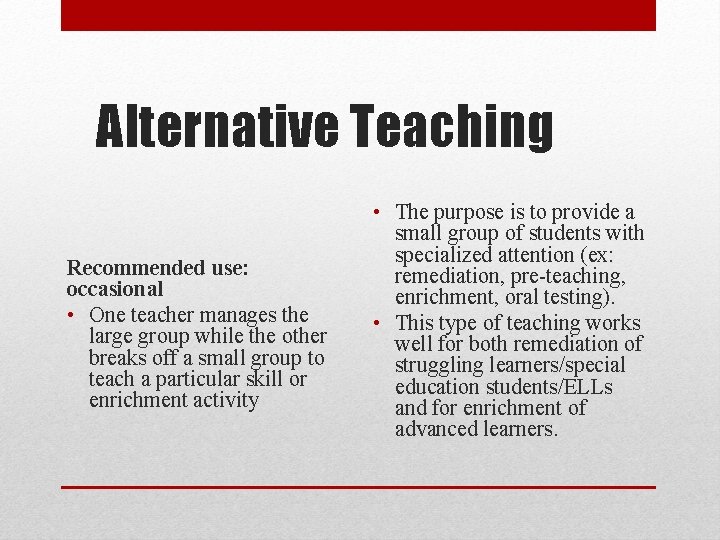 Alternative Teaching

Recommended use: occasional

• One teacher manages the large group while the other breaks off a small group to teach a particular skill or enrichment activity

• The purpose is to provide a small group of students with specialized attention (ex: remediation, pre-teaching, enrichment, oral testing).

• This type of teaching works well for both remediation of struggling learners/special education students/ELLs and for enrichment of advanced learners.